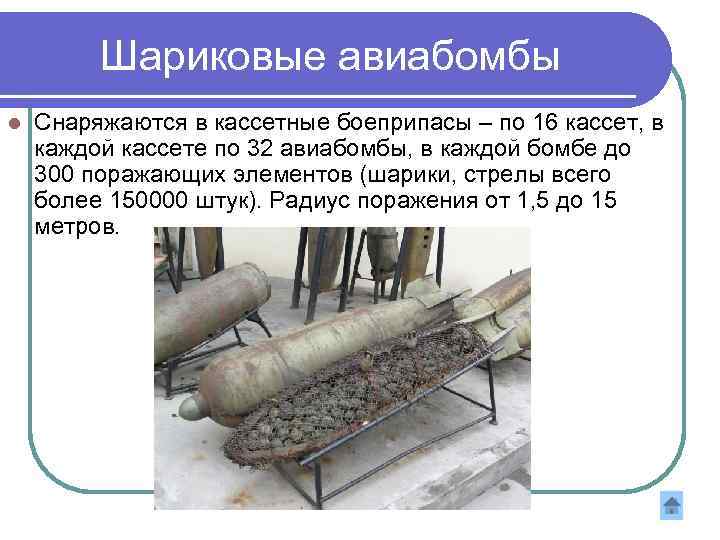 Шариковые авиабомбы

Снаряжаются в кассетные боеприпасы – по 16 кассет, в каждой кассете по 32 авиабомбы, в каждой бомбе до 300 поражающих элементов (шарики, стрелы всего более 150000 штук). Радиус поражения от 1,5 до 15 метров.